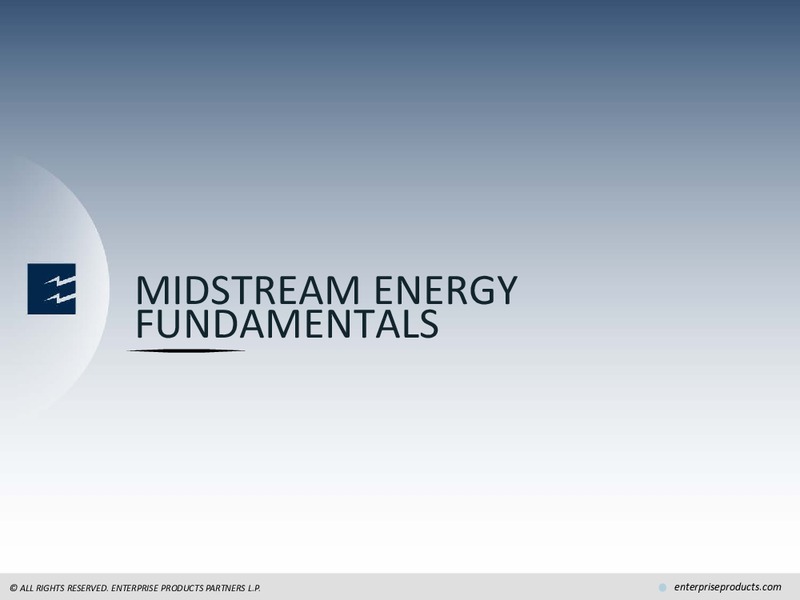 MIDSTREAM ENERGY FUNDAMENTALS

© ALL RIGHTS RESERVED. ENTERPRISE PRODUCTS PARTNERS L.P.

enterpriseproducts.com